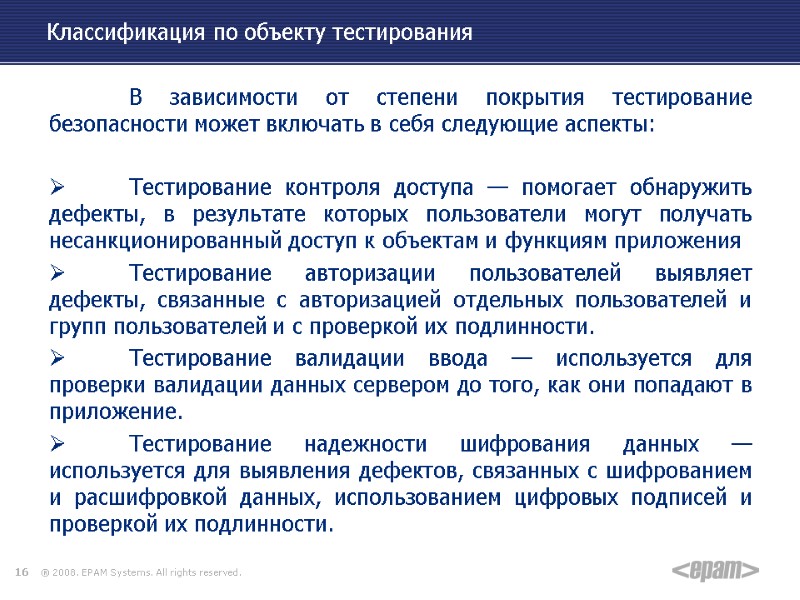 Классификация по объекту тестирования

В зависимости от степени покрытия тестирование безопасности может включать в себя следующие аспекты:

➢ Тестирование контроля доступа — помогает обнаружить дефекты, в результате которых пользователи могут получать несанкционированный доступ к объектам и функциям приложения

➢ Тестирование авторизации пользователей выявляет дефекты, связанные с авторизацией отдельных пользователей и групп пользователей и с проверкой их подлинности.

➢ Тестирование валидации ввода — используется для проверки валидации данных сервером до того, как они попадают в приложение.

➢ Тестирование надежности шифрования данных — используется для выявления дефектов, связанных с шифрованием и расшифровкой данных, использованием цифровых подписей и проверкой их подлинности.

16 ® 2008. EPAM Systems. All rights reserved.

<epam>